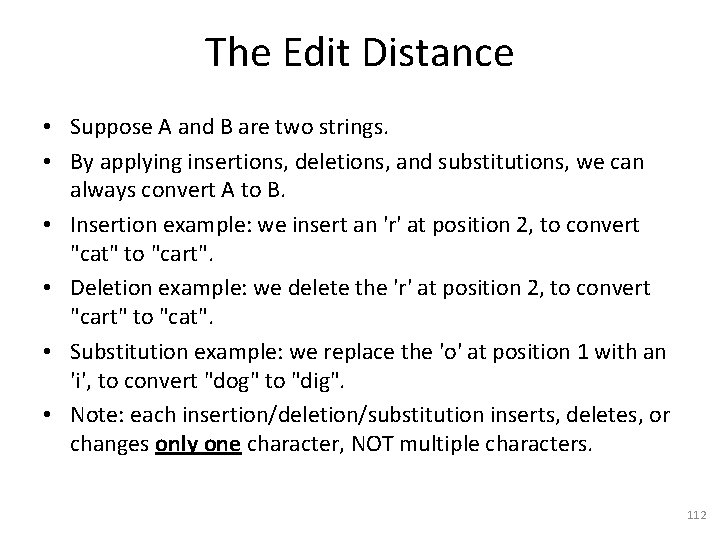 The Edit Distance

• Suppose A and B are two strings.

• By applying insertions, deletions, and substitutions, we can always convert A to B.

• Insertion example: we insert an 'r' at position 2, to convert "cat" to "cart".

• Deletion example: we delete the 'r' at position 2, to convert "cart" to "cat".

• Substitution example: we replace the 'o' at position 1 with an 'i', to convert "dog" to "dig".

• Note: each insertion/deletion/substitution inserts, deletes, or changes only one character, NOT multiple characters.

112